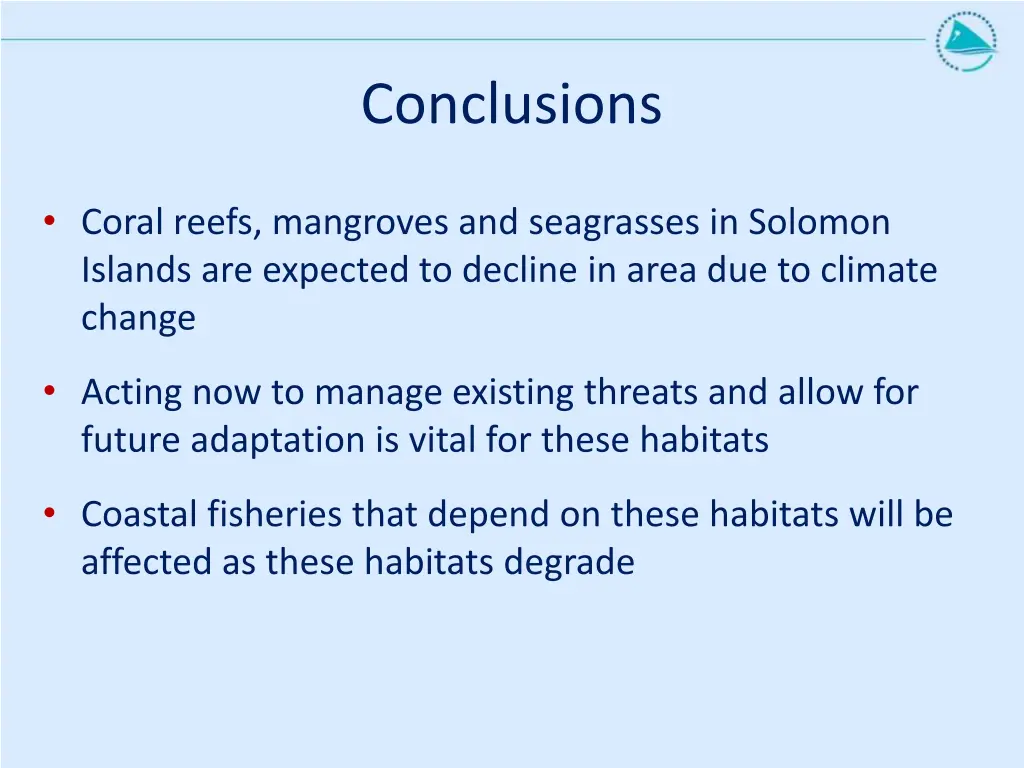 Conclusions

• Coral reefs, mangroves and seagrasses in Solomon Islands are expected to decline in area due to climate change

• Acting now to manage existing threats and allow for future adaptation is vital for these habitats

• Coastal fisheries that depend on these habitats will be affected as these habitats degrade